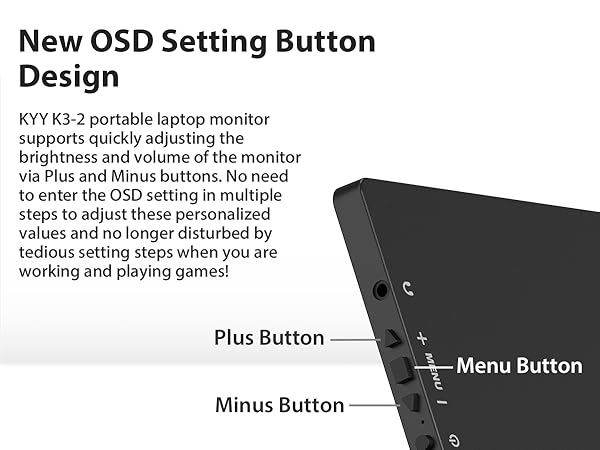 New OSD Setting Button Design

KYY K3-2 portable laptop monitor supports quickly adjusting the brightness and volume of the monitor via Plus and Minus buttons. No need to enter the OSD setting in multiple steps to adjust these personalized values and no longer disturbed by tedious setting steps when you are working and playing games!

Plus Button

+

MENU

Menu Button

Minus Button

-